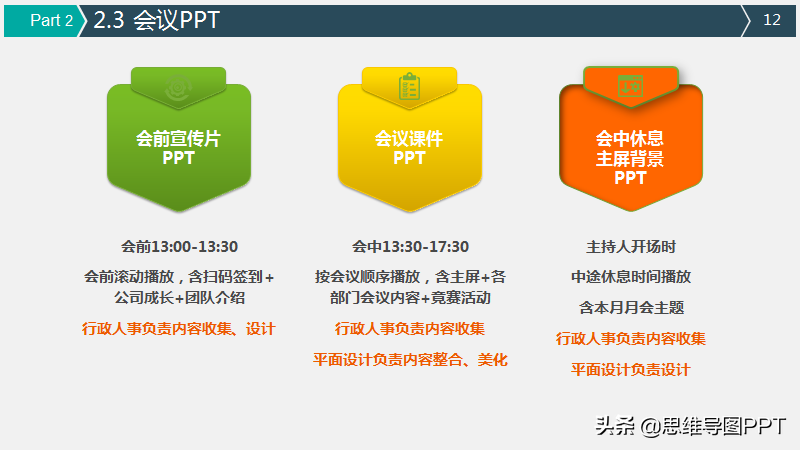 Part 2

2.3 会议PPT

12

会前宣传片
PPT

会前13:00-13:30

会前滚动播放，含扫码签到+公司成长+团队介绍

行政人事负责内容收集、设计

会议课件
PPT

会中13:30-17:30

按会议顺序播放，含主屏+各部门会议内容+竞赛活动

行政人事负责内容收集

平面设计负责内容整合、美化

会中休息
主屏背景
PPT

主持人开场时

中途休息时间播放

含本月月会主题

行政人事负责内容收集

平面设计负责设计

头条 @思维导图PPT